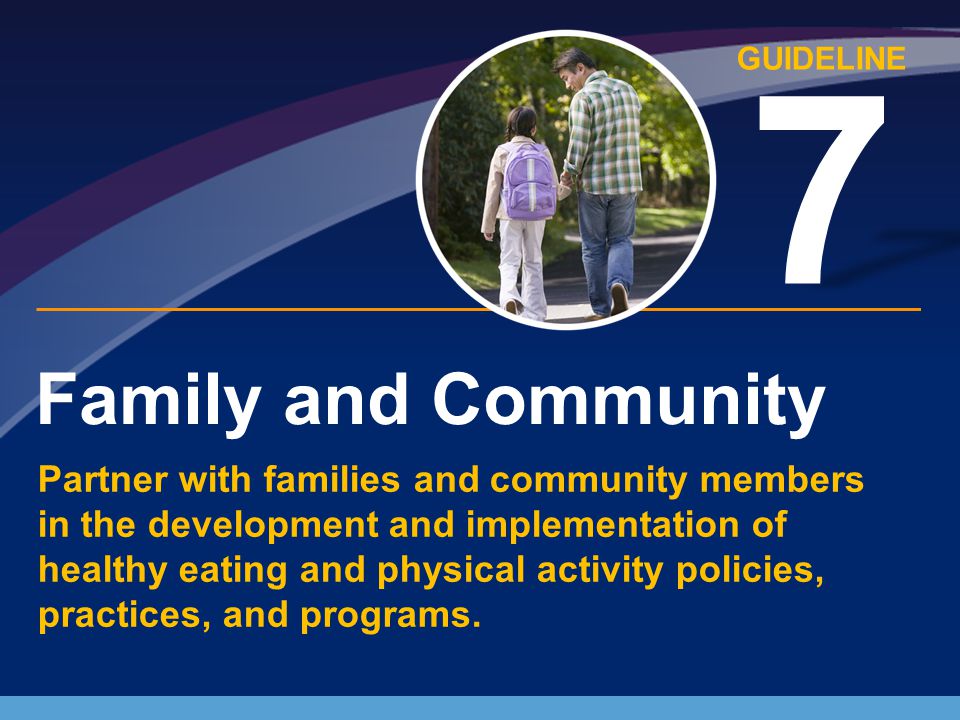 GUIDELINE
7

Family and Community

Partner with families and community members in the development and implementation of healthy eating and physical activity policies, practices, and programs.